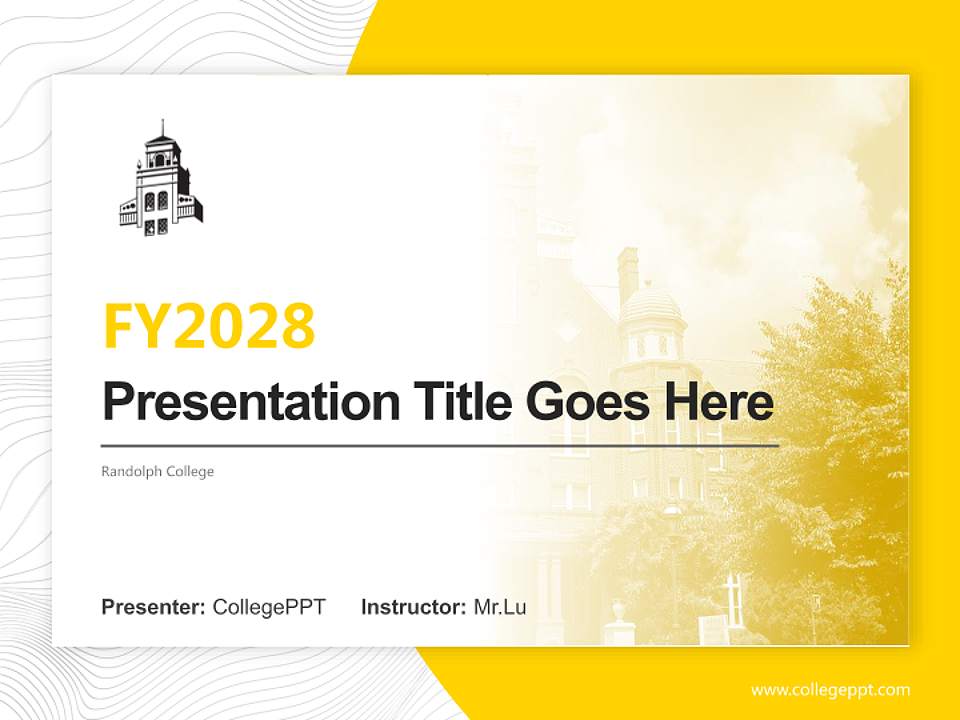 FY2028

Presentation Title Goes Here

Randolph College

Presenter: CollegePPT Instructor: Mr.Lu

www.collegeppt.com